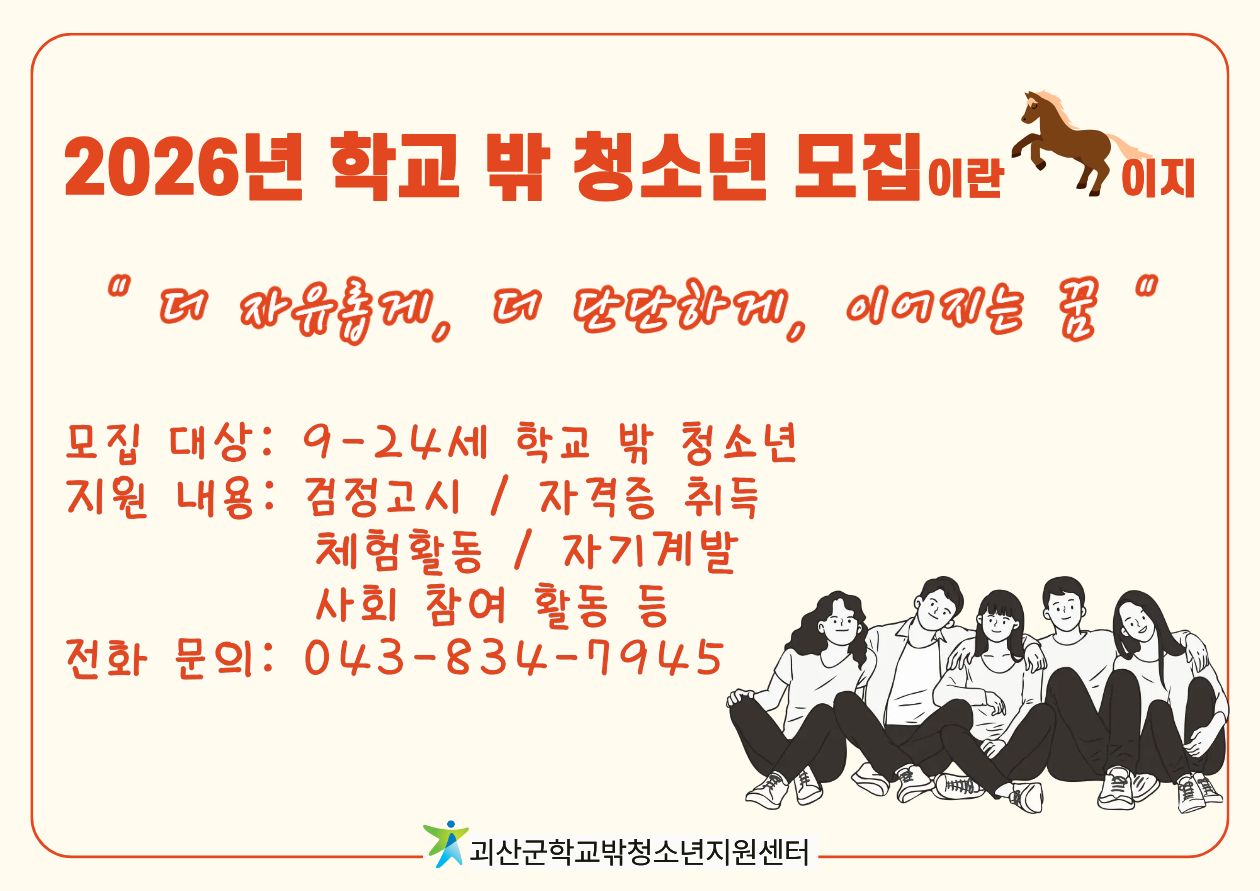 2026년 학교 밖 청소년 모집이란 이지

" 더 자유롭게, 더 단단하게, 이어지는 꿈 "

모집 대상: 9-24세 학교 밖 청소년
지원 내용: 검정고시 / 자격증 취득
체험활동 / 자기계발
사회 참여 활동 등
전화 문의: 043-834-7945

괴산군학교밖청소년지원센터